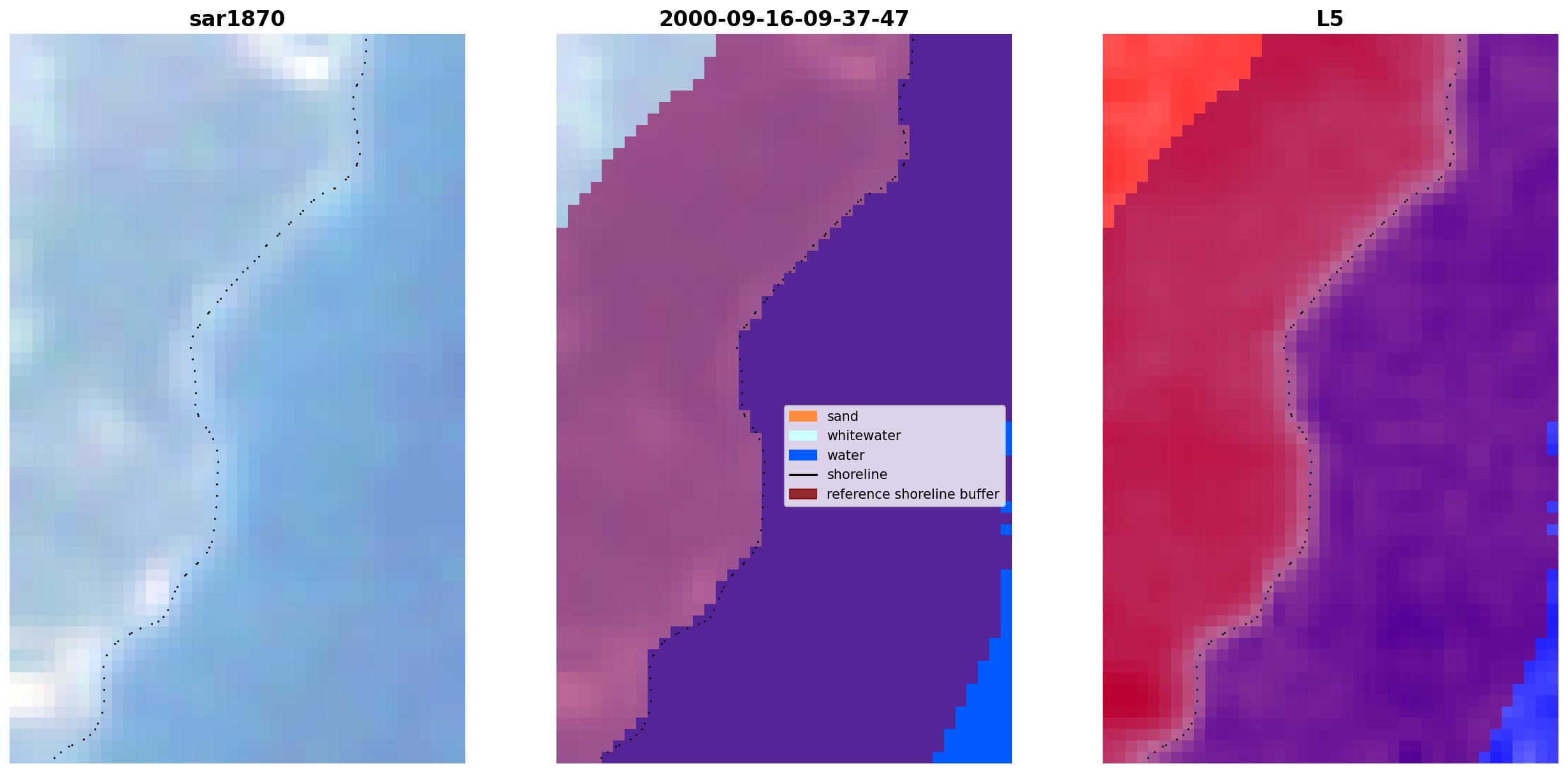 sar1870

2000-09-16-09-37-47

L5

sand
whitewater
water
shoreline
reference shoreline buffer